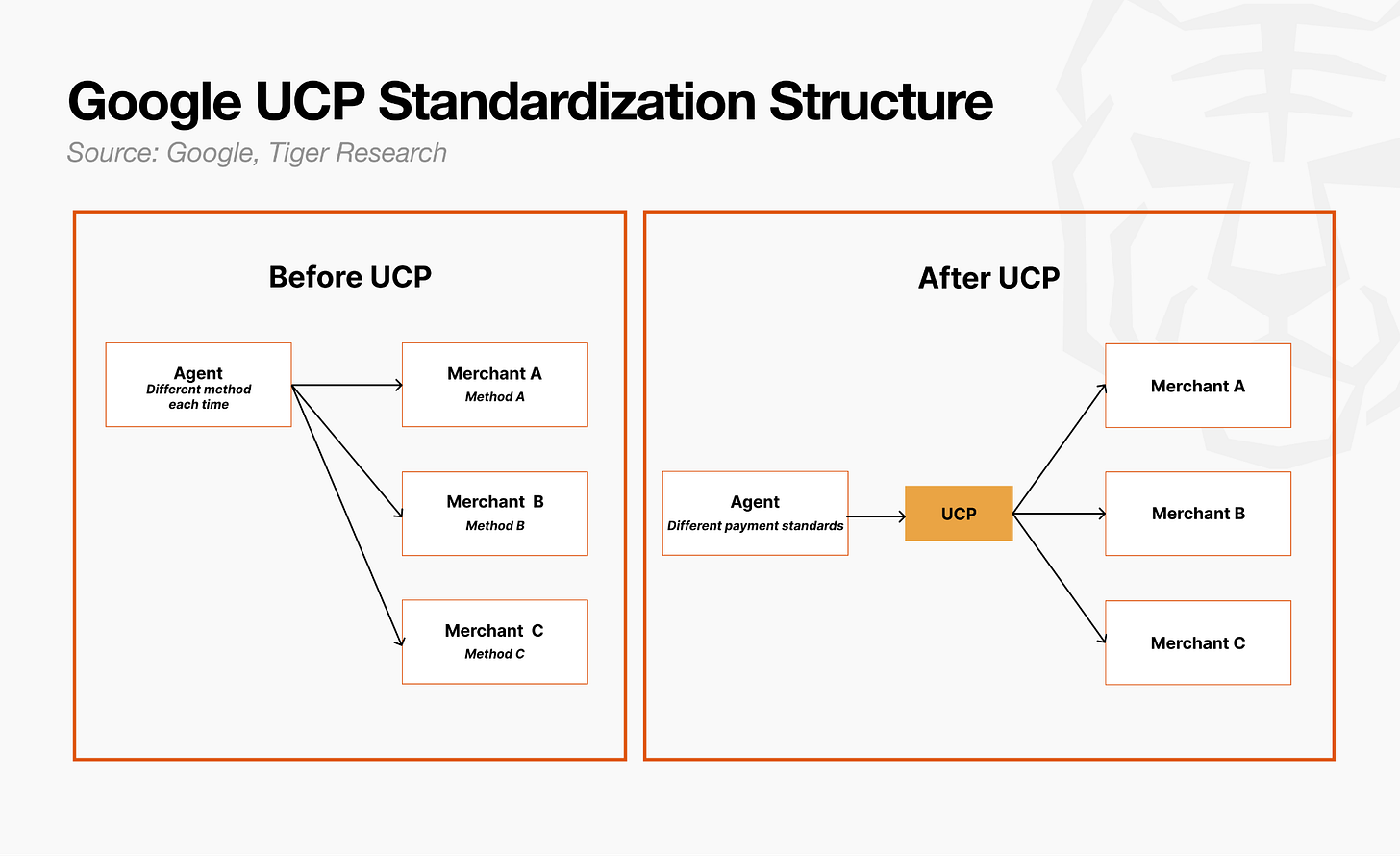 Google UCP Standardization Structure
Source: Google, Tiger Research

Before UCP

Agent
Different method each time

Merchant A
Method A

Merchant B
Method B

Merchant C
Method C

After UCP

Agent
Different payment standards

UCP

Merchant A

Merchant B

Merchant C